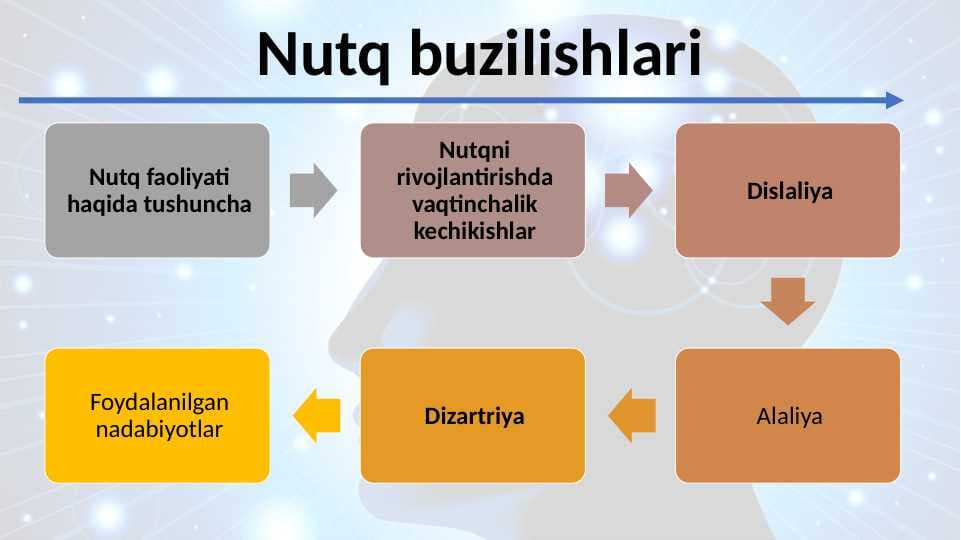 Nutq buzilishlari

Nutq faoliyati haqida tushuncha

Nutqni rivojlantirishda vaqtinchalik kechikishlar

Dislaliya

Alaliya

Dizartriya

Foydalanilgan nadabiyotlar